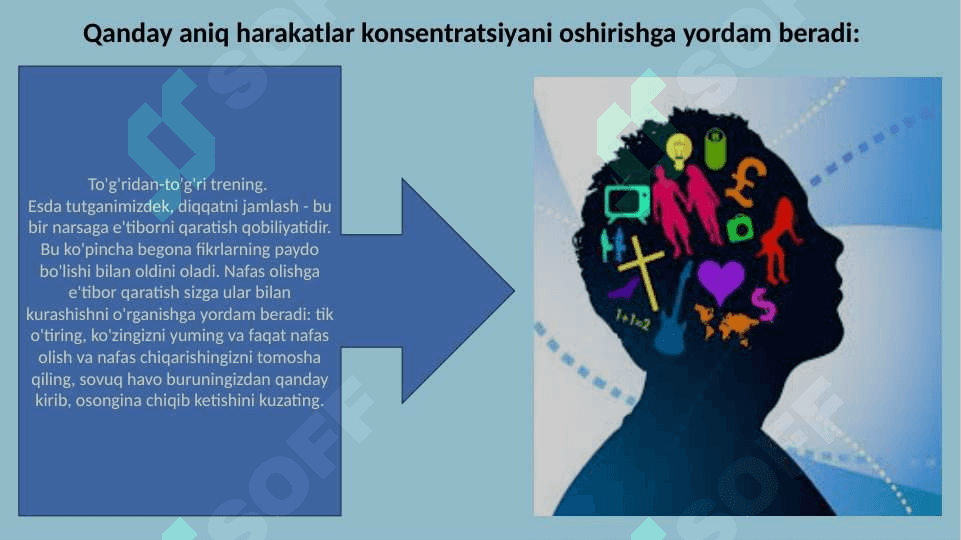 Qanday aniq harakatlar konsentratsiyani oshirishga yordam beradi:

To'g'ridan-to'g'ri trening.
Esda tutganimizdek, diqqatni jamlash - bu bir narsaga e'tiborni qaratish qobiliyatidir. Bu ko'pincha begona fikrlarning paydo bo'lishi bilan oldini oladi. Nafas olishga e'tibor qaratish sizga ular bilan kurashishni o'rganishga yordam beradi: tik o'tiring, ko'zingizni yuming va faqat nafas olish va nafas chiqarishingizni tomosha qiling, sovuq havo buruningizdan qanday kirib, osongina chiqib ketishini kuzating.

1+1=2

SOFF